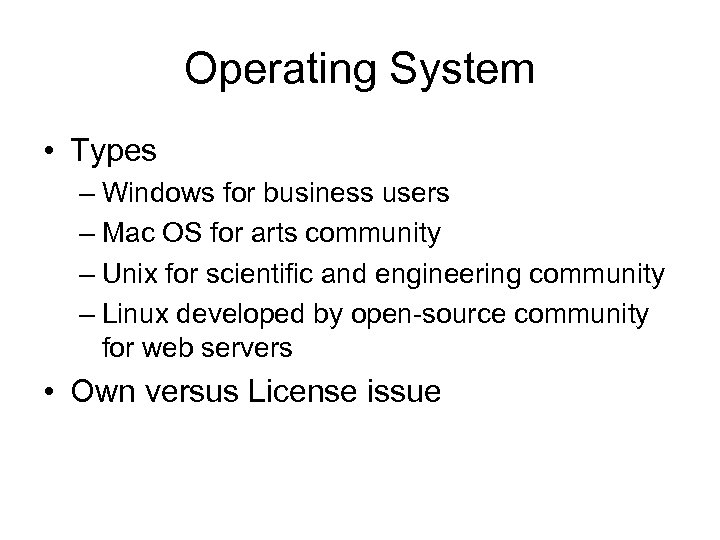 Operating System

• Types
– Windows for business users
– Mac OS for arts community
– Unix for scientific and engineering community
– Linux developed by open-source community for web servers

• Own versus License issue